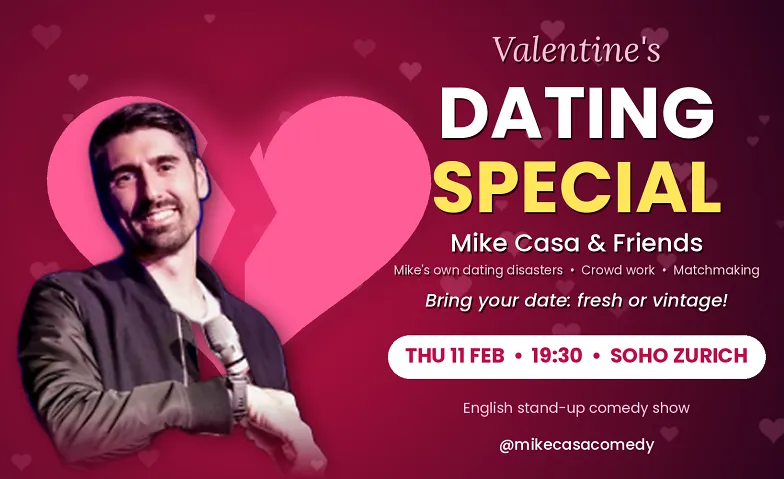 Valentine's

DATING SPECIAL

Mike Casa & Friends

Mike's own dating disasters • Crowd work • Matchmaking

Bring your date: fresh or vintage!

THU 11 FEB • 19:30 • SOHO ZURICH

English stand-up comedy show

@mikecasacomedy